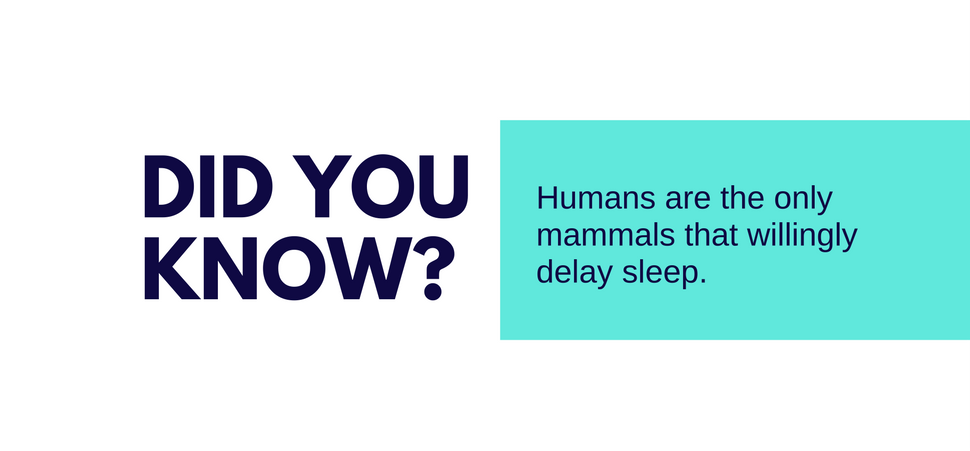 DID YOU KNOW?

Humans are the only mammals that willingly delay sleep.